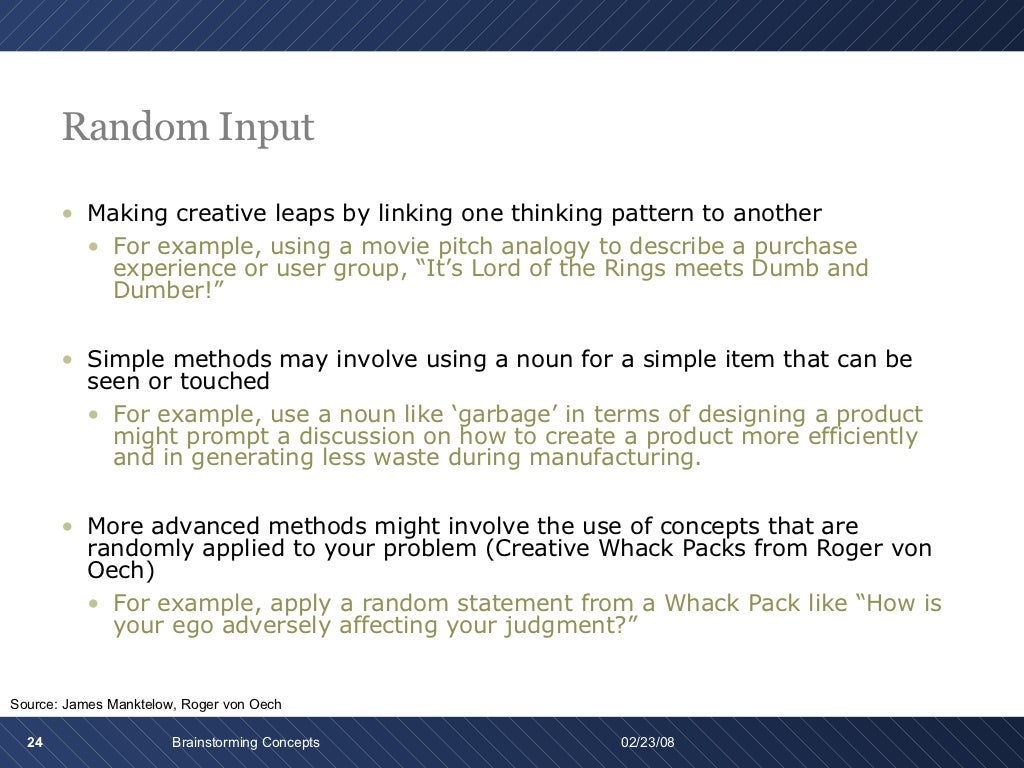 Random Input

• Making creative leaps by linking one thinking pattern to another
  • For example, using a movie pitch analogy to describe a purchase experience or user group, “It’s Lord of the Rings meets Dumb and Dumber!”

• Simple methods may involve using a noun for a simple item that can be seen or touched
  • For example, use a noun like ‘garbage’ in terms of designing a product might prompt a discussion on how to create a product more efficiently and in generating less waste during manufacturing.

• More advanced methods might involve the use of concepts that are randomly applied to your problem (Creative Whack Packs from Roger von Oech)
  • For example, apply a random statement from a Whack Pack like “How is your ego adversely affecting your judgment?”

Source: James Manktelow, Roger von Oech

24 Brainstorming Concepts 02/23/08